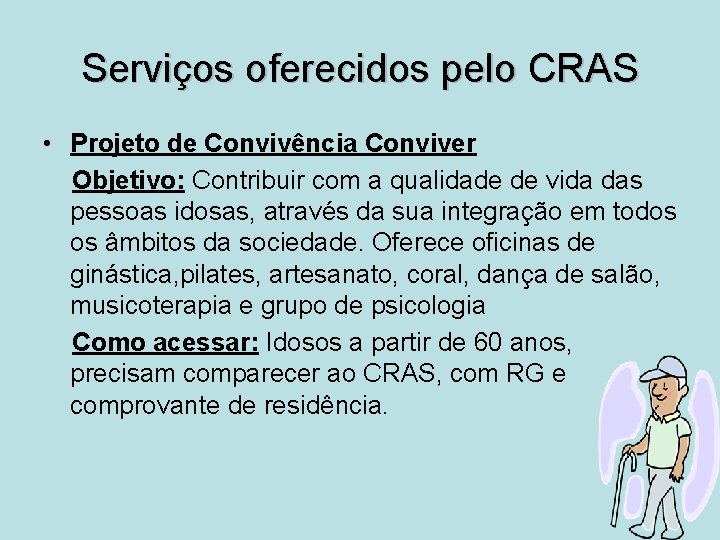 Serviços oferecidos pelo CRAS

• Projeto de Convivência Conviver

Objetivo: Contribuir com a qualidade de vida das pessoas idosas, através da sua integração em todos os âmbitos da sociedade. Oferece oficinas de ginástica,pilates, artesanato, coral, dança de salão, musicoterapia e grupo de psicologia

Como acessar: Idosos a partir de 60 anos, precisam comparecer ao CRAS, com RG e comprovante de residência.